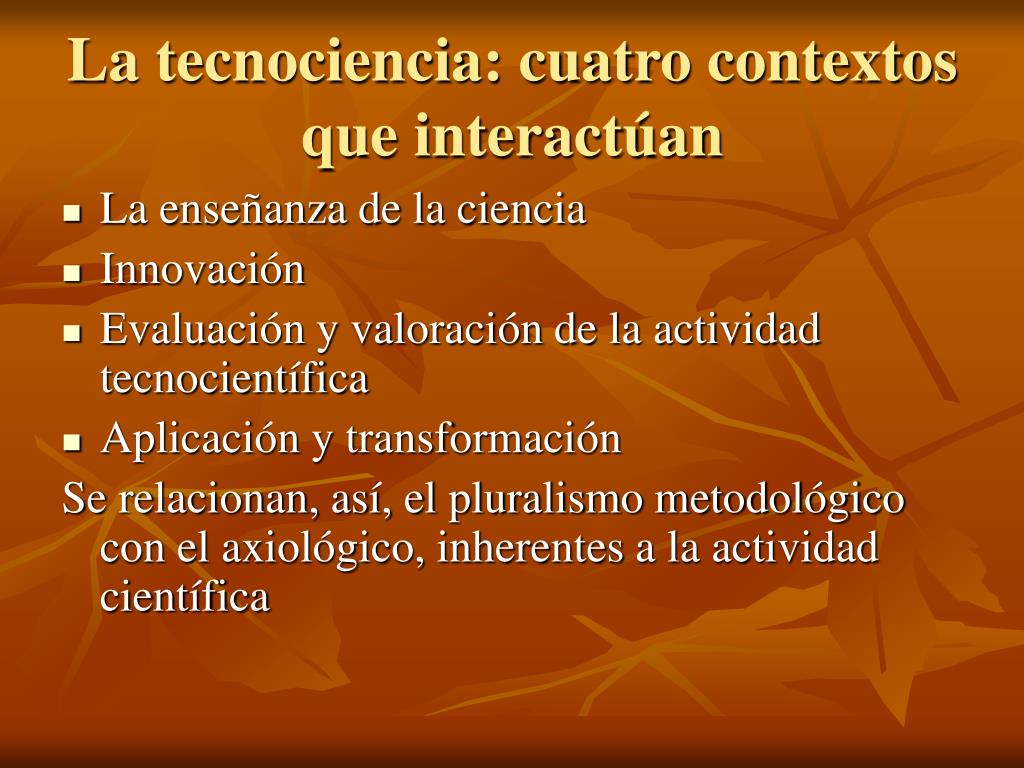 La tecnociencia: cuatro contextos que interactúan

- La enseñanza de la ciencia
- Innovación
- Evaluación y valoración de la actividad tecnocientífica
- Aplicación y transformación

Se relacionan, así, el pluralismo metodológico con el axiológico, inherentes a la actividad científica